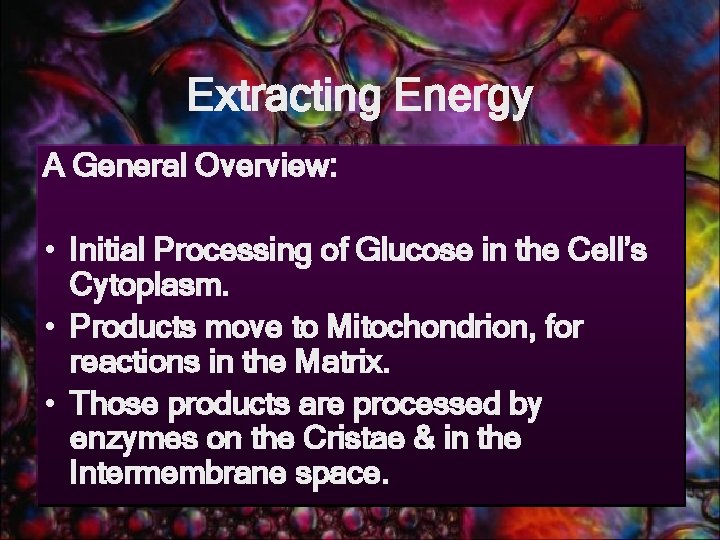 Extracting Energy

A General Overview:

• Initial Processing of Glucose in the Cell's Cytoplasm.
• Products move to Mitochondrion, for reactions in the Matrix.
• Those products are processed by enzymes on the Cristae & in the Intermembrane space.